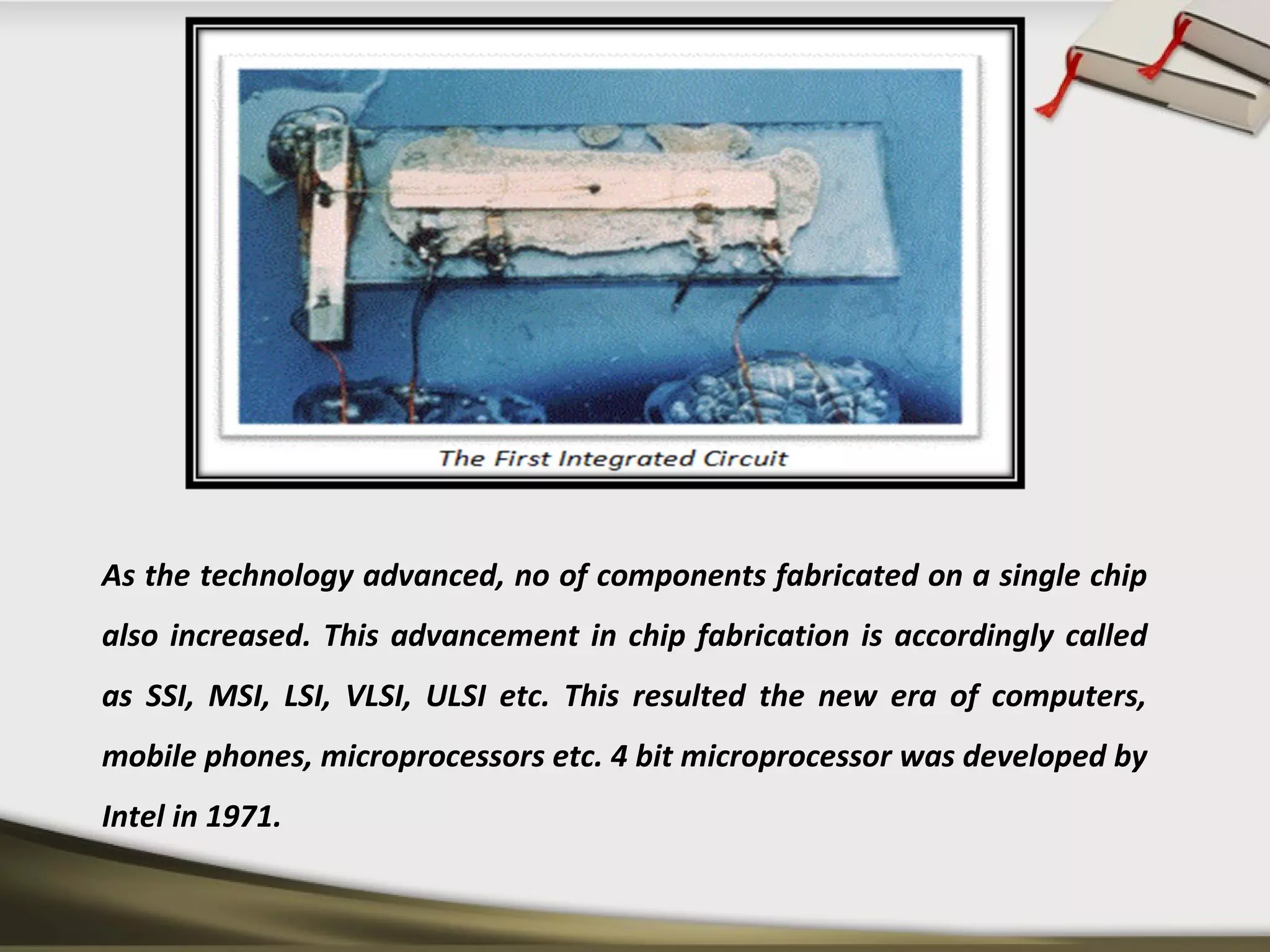 The First Integrated Circuit

As the technology advanced, no of components fabricated on a single chip also increased. This advancement in chip fabrication is accordingly called as SSI, MSI, LSI, VLSI, ULSI etc. This resulted the new era of computers, mobile phones, microprocessors etc. 4 bit microprocessor was developed by Intel in 1971.